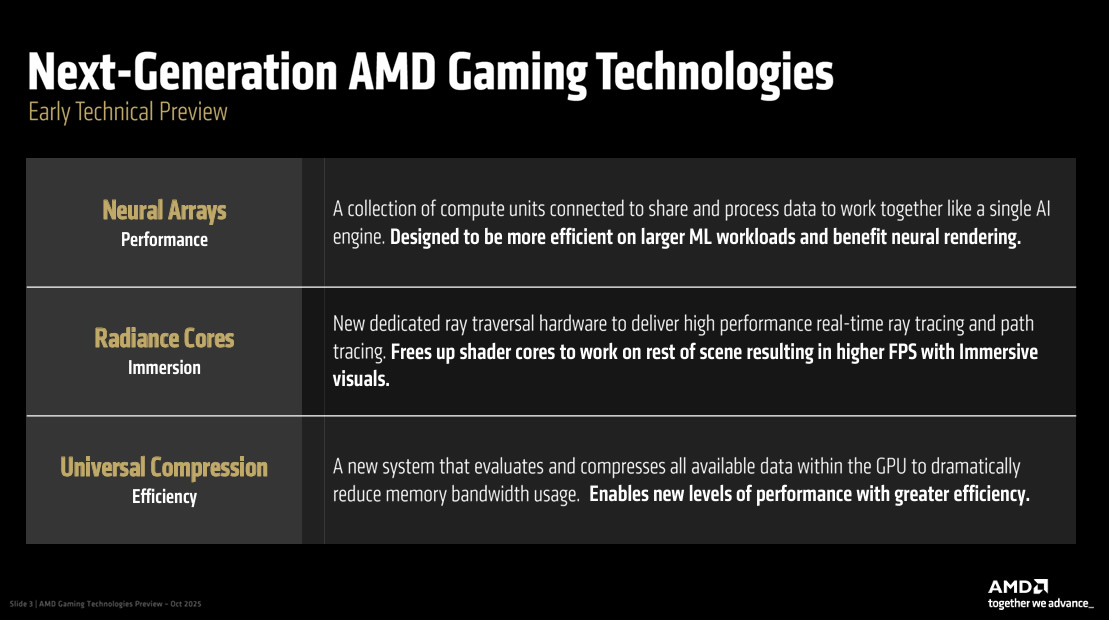 Next-Generation AMD Gaming Technologies
Early Technical Preview

Neural Arrays
Performance

A collection of compute units connected to share and process data to work together like a single AI engine. Designed to be more efficient on larger ML workloads and benefit neural rendering.

Radiance Cores
Immersion

New dedicated ray traversal hardware to deliver high performance real-time ray tracing and path tracing. Frees up shader cores to work on rest of scene resulting in higher FPS with Immersive visuals.

Universal Compression
Efficiency

A new system that evaluates and compresses all available data within the GPU to dramatically reduce memory bandwidth usage. Enables new levels of performance with greater efficiency.

Slide 3 | AMD Gaming Technologies Preview – Oct 2025

AMD
together we advance_